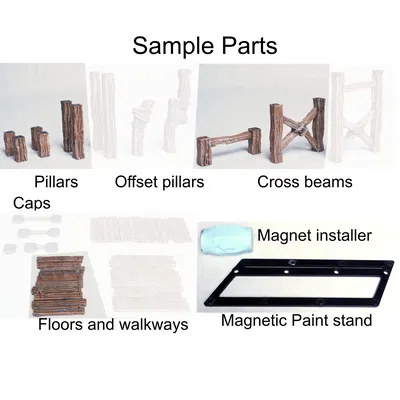 Sample Parts

Pillars

Offset pillars

Cross beams

Caps

Magnet installer

Floors and walkways

Magnetic Paint stand